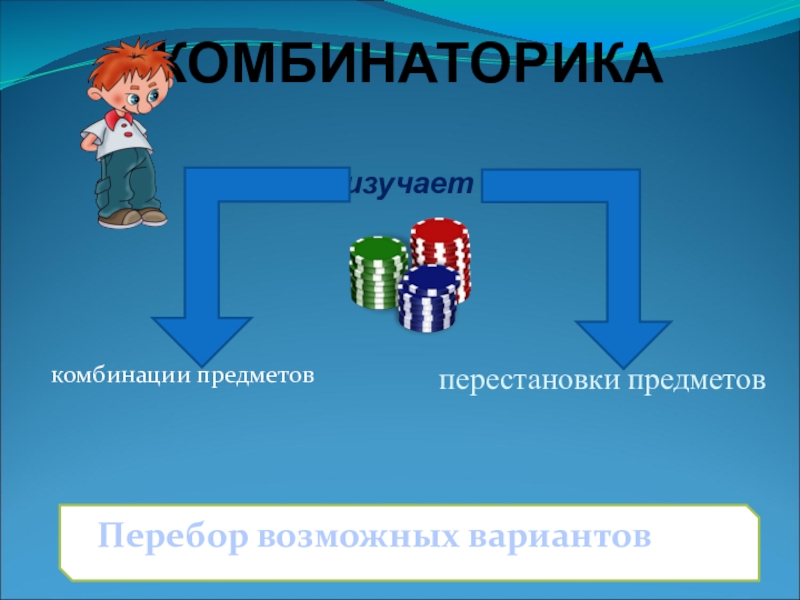 КОМБИНАТОРИКА

изучает

комбинации предметов

перестановки предметов

Перебор возможных вариантов